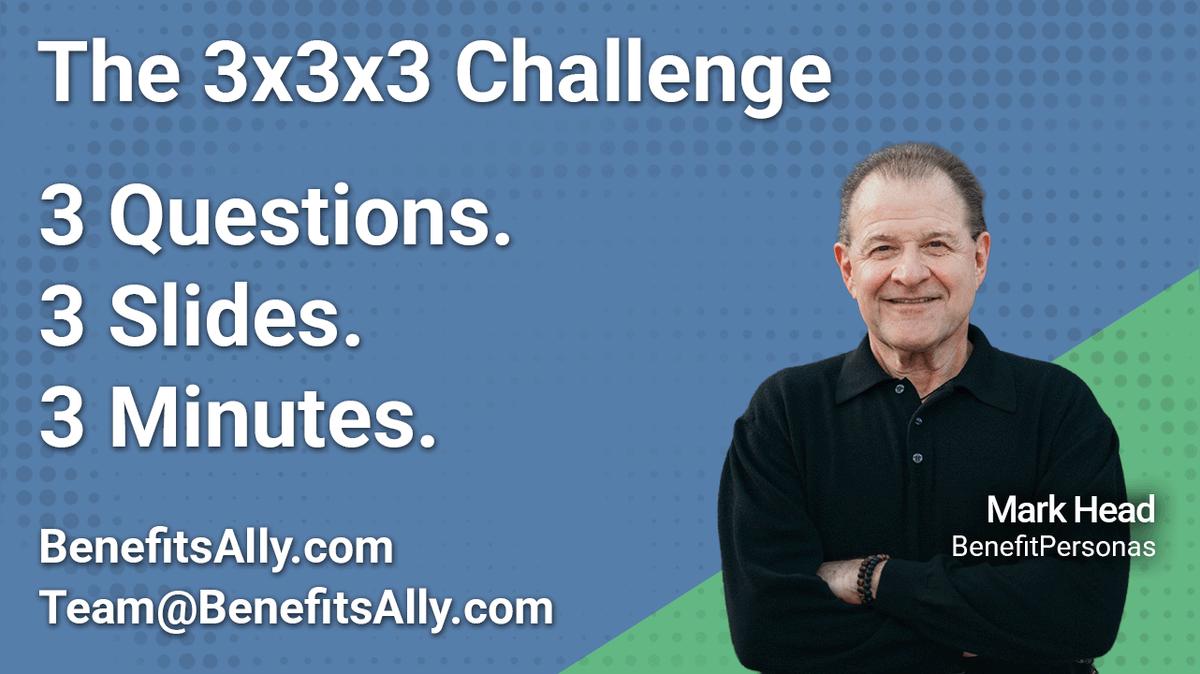 The 3x3x3 Challenge

3 Questions.
3 Slides.
3 Minutes.

BenefitsAlly.com
Team@BenefitsAlly.com

Mark Head
BenefitPersonas